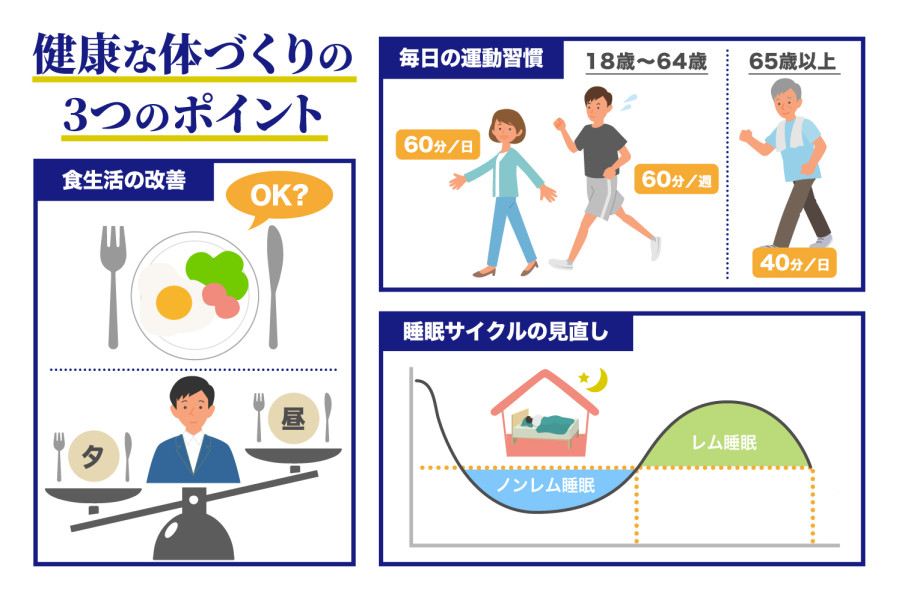 健康な体づくりの
3つのポイント

食生活の改善

OK?

夕

昼

毎日の運動習慣

18歳〜64歳

65歳以上

60分／日

60分／週

40分／日

睡眠サイクルの見直し

レム睡眠

ノンレム睡眠